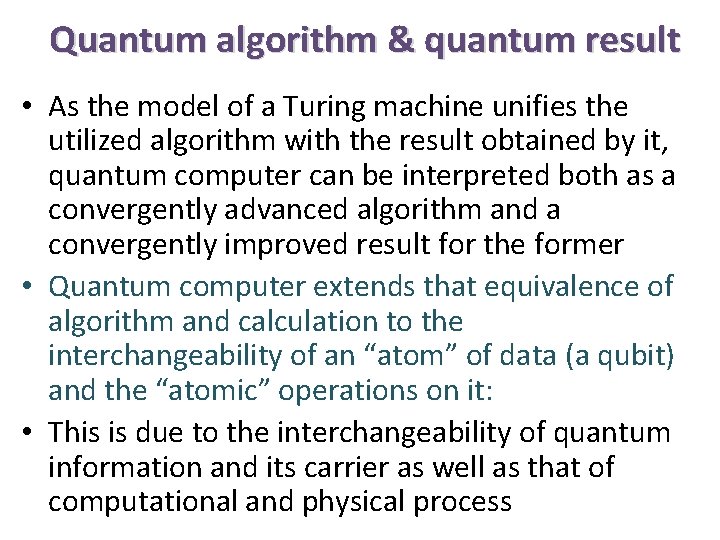 Quantum algorithm & quantum result

• As the model of a Turing machine unifies the utilized algorithm with the result obtained by it, quantum computer can be interpreted both as a convergently advanced algorithm and a convergently improved result for the former

• Quantum computer extends that equivalence of algorithm and calculation to the interchangeability of an “atom” of data (a qubit) and the “atomic” operations on it:

• This is due to the interchangeability of quantum information and its carrier as well as that of computational and physical process